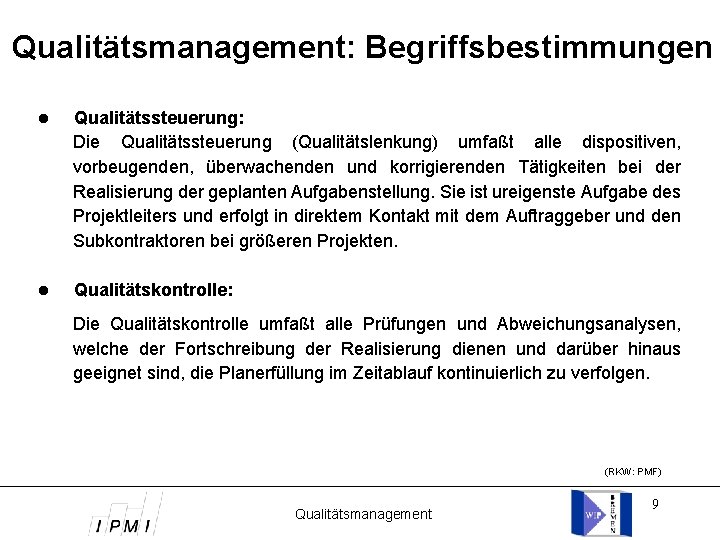 Qualitätsmanagement: Begriffsbestimmungen

• Qualitätssteuerung:
Die Qualitätssteuerung (Qualitätslenkung) umfaßt alle dispositiven, vorbeugenden, überwachenden und korrigierenden Tätigkeiten bei der Realisierung der geplanten Aufgabenstellung. Sie ist ureigenste Aufgabe des Projektleiters und erfolgt in direktem Kontakt mit dem Auftraggeber und den Subkontraktoren bei größeren Projekten.

• Qualitätskontrolle:
Die Qualitätskontrolle umfaßt alle Prüfungen und Abweichungsanalysen, welche der Fortschreibung der Realisierung dienen und darüber hinaus geeignet sind, die Planerfüllung im Zeitablauf kontinuierlich zu verfolgen.

(RKW: PMF)

IPMI

Qualitätsmanagement

WIP
BREMEN

9